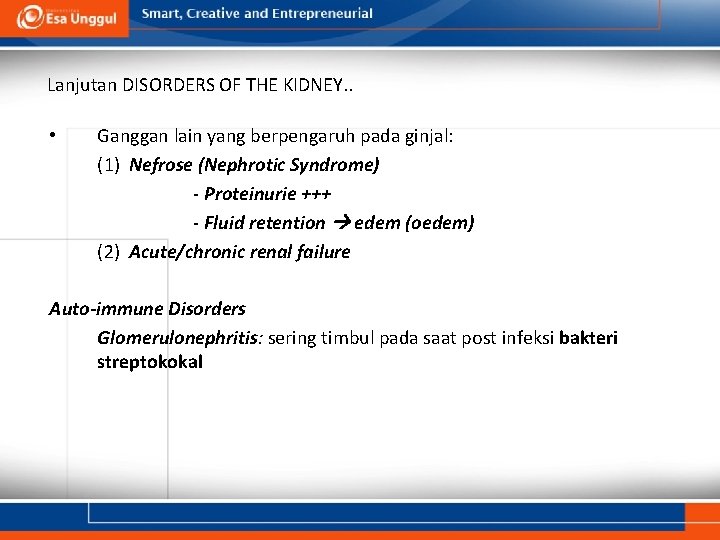 Esa Unggul

Smart, Creative and Entrepreneurial

Lanjutan DISORDERS OF THE KIDNEY..

• Ganggan lain yang berpengaruh pada ginjal:
(1) Nefrose (Nephrotic Syndrome)
- Proteinurie +++
- Fluid retention → edem (oedem)
(2) Acute/chronic renal failure

Auto-immune Disorders
Glomerulonephritis: sering timbul pada saat post infeksi bakteri streptokokal